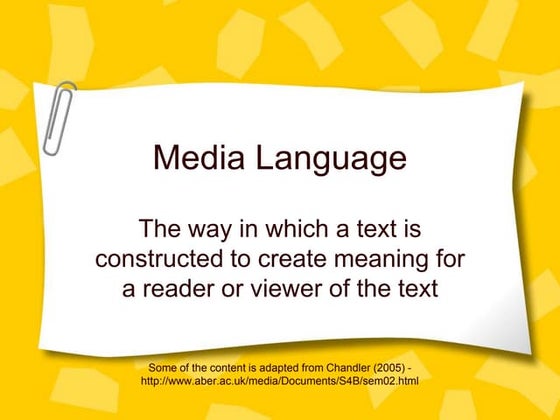 Media Language

The way in which a text is constructed to create meaning for a reader or viewer of the text

Some of the content is adapted from Chandler (2005) - http://www.aber.ac.uk/media/Documents/S4B/sem02.html